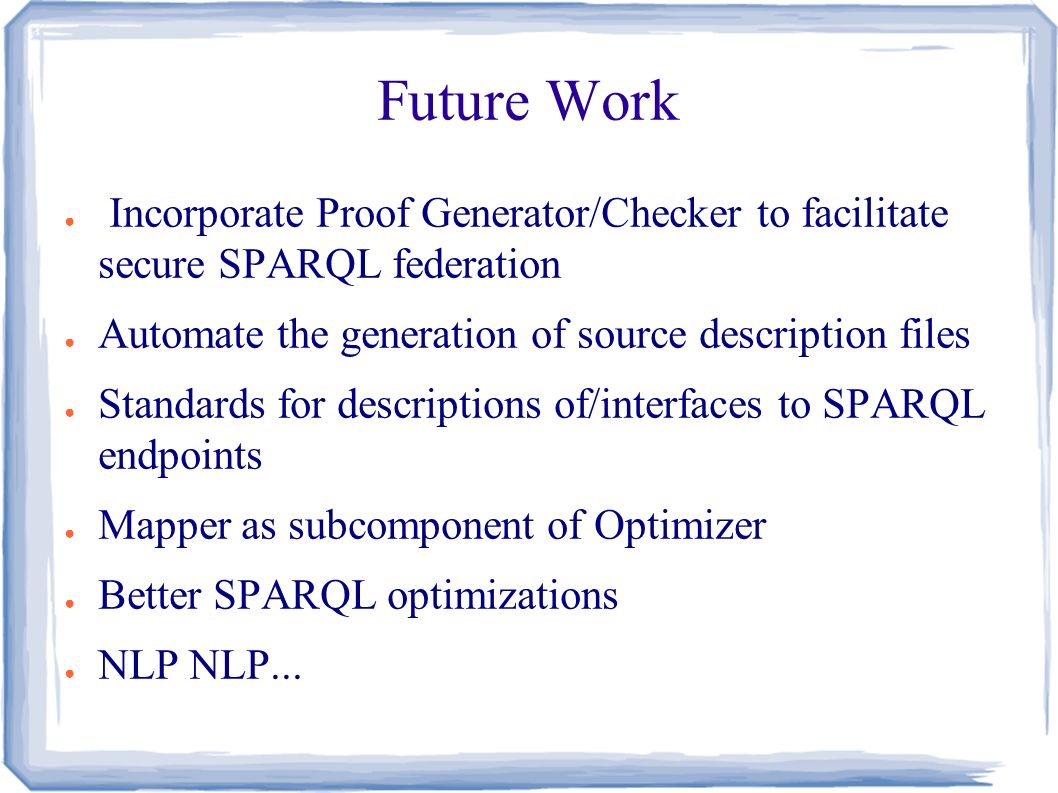 Future Work

● Incorporate Proof Generator/Checker to facilitate secure SPARQL federation

● Automate the generation of source description files

● Standards for descriptions of/interfaces to SPARQL endpoints

● Mapper as subcomponent of Optimizer

● Better SPARQL optimizations

● NLP NLP...